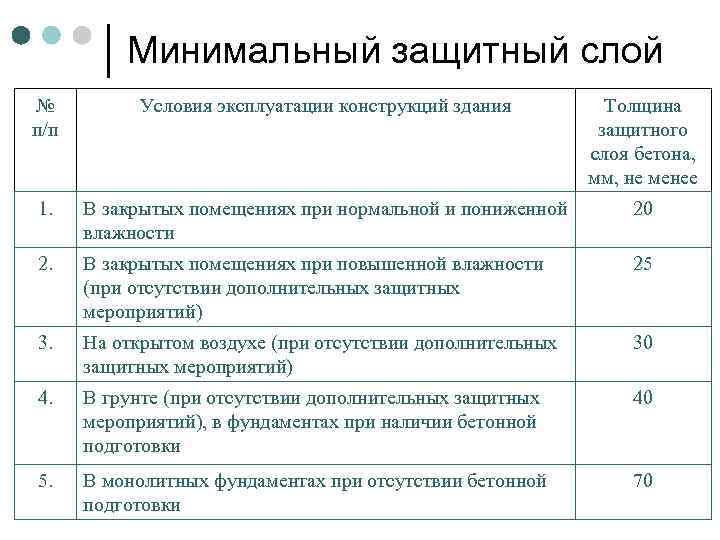 Минимальный защитный слой

| № п/п | Условия эксплуатации конструкций здания | Толщина защитного слоя бетона, мм, не менее |
|---|---|---|
| 1. | В закрытых помещениях при нормальной и пониженной влажности | 20 |
| 2. | В закрытых помещениях при повышенной влажности (при отсутствии дополнительных защитных мероприятий) | 25 |
| 3. | На открытом воздухе (при отсутствии дополнительных защитных мероприятий) | 30 |
| 4. | В грунте (при отсутствии дополнительных защитных мероприятий), в фундаментах при наличии бетонной подготовки | 40 |
| 5. | В монолитных фундаментах при отсутствии бетонной подготовки | 70 |